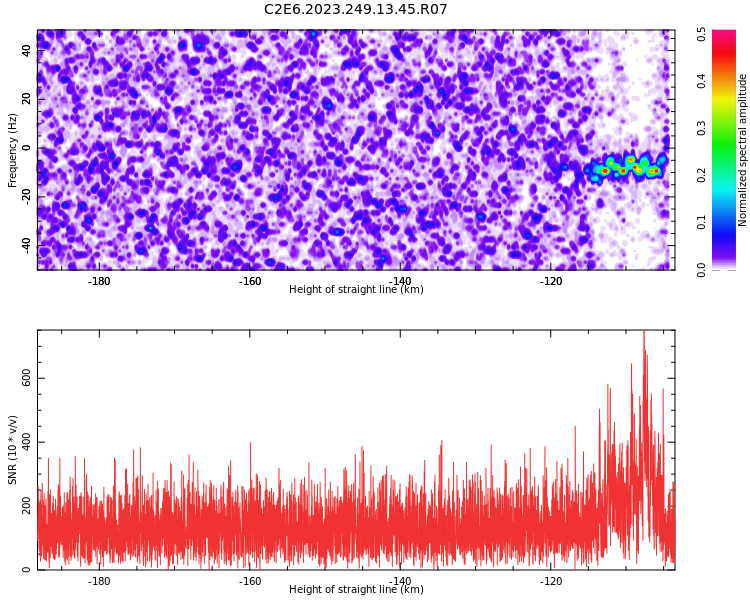 C2E6.2023.249.13.45.R07

Frequency (Hz)
40
20
0
-20
-40
-180
-160
-140
-120
Height of straight line (km)

Normalized spectral amplitude
0.5
0.4
0.3
0.2
0.1
0.0

SNR (10 * v/v)
600
400
200
0
-180
-160
-140
-120
Height of straight line (km)